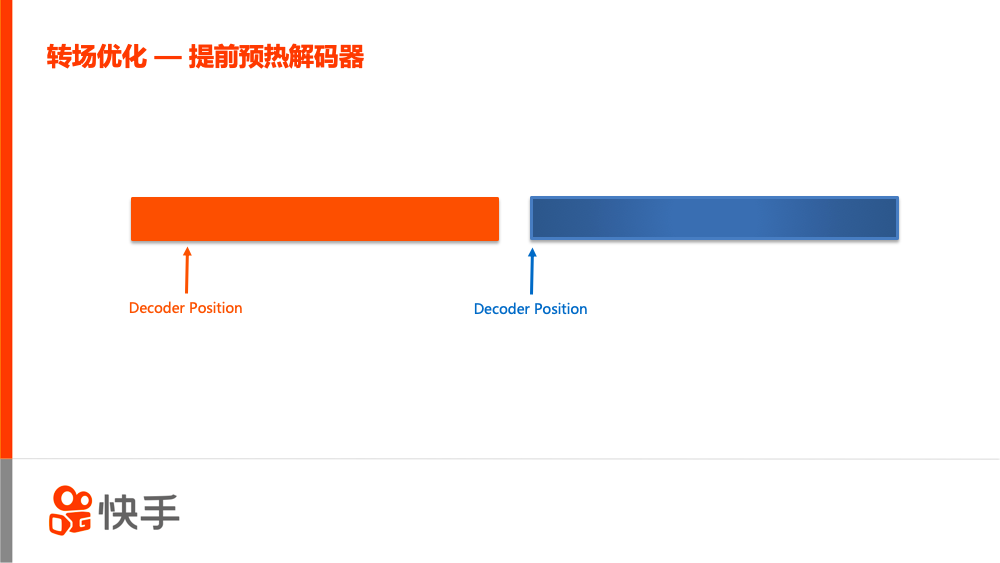 转场优化 — 提前预热解码器

Decoder Position

Decoder Position

快手